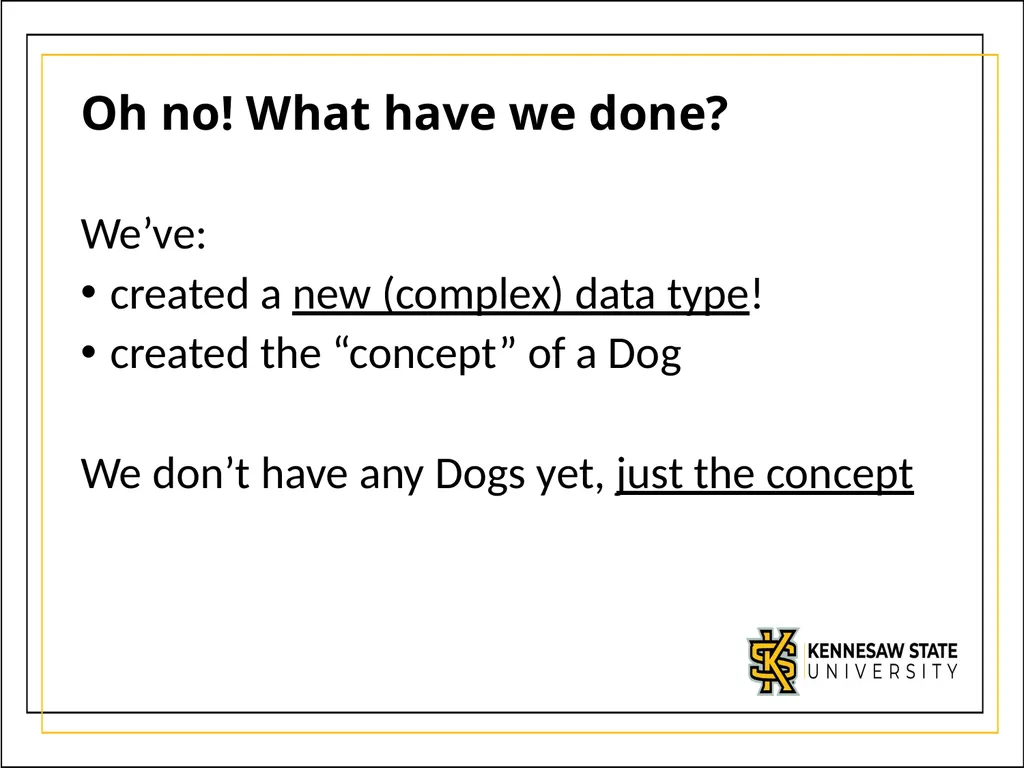 Oh no! What have we done?

We've:
• created a new (complex) data type!
• created the "concept" of a Dog

We don't have any Dogs yet, just the concept

KENNESAW STATE
UNIVERSITY